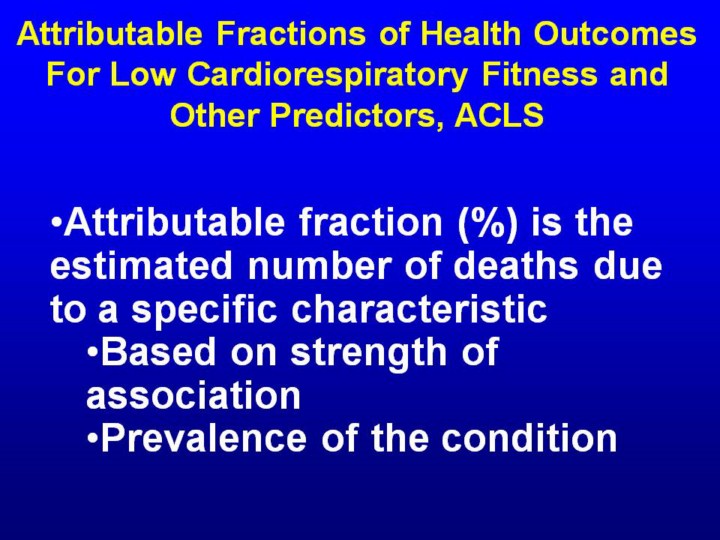 Attributable Fractions of Health Outcomes For Low Cardiorespiratory Fitness and Other Predictors, ACLS

•Attributable fraction (%) is the estimated number of deaths due to a specific characteristic
•Based on strength of association
•Prevalence of the condition